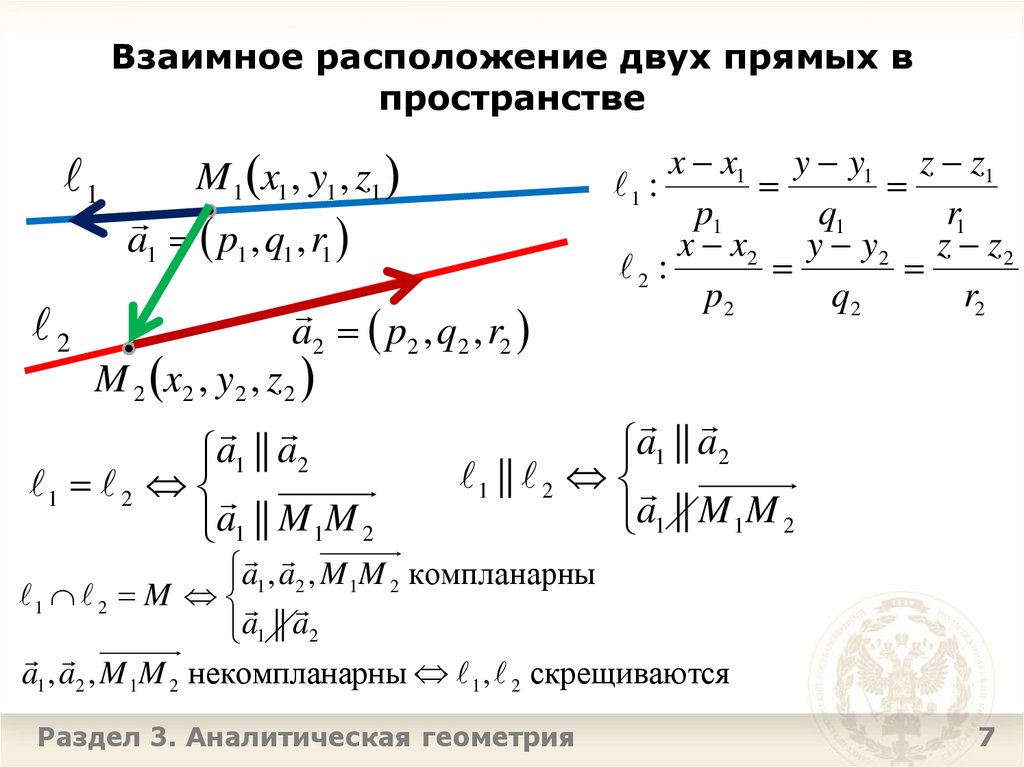 Взаимное расположение двух прямых в пространстве

$\ell_1$ $M_1(x_1, y_1, z_1)$

$\vec{a}_1 = (p_1, q_1, r_1)$

$\ell_2$ $\vec{a}_2 = (p_2, q_2, r_2)$

$M_2(x_2, y_2, z_2)$

$\ell_1 : \frac{x - x_1}{p_1} = \frac{y - y_1}{q_1} = \frac{z - z_1}{r_1}$

$\ell_2 : \frac{x - x_2}{p_2} = \frac{y - y_2}{q_2} = \frac{z - z_2}{r_2}$

$\ell_1 = \ell_2 \Leftrightarrow \begin{cases} \vec{a}_1 \parallel \vec{a}_2 \\ \vec{a}_1 \parallel \overrightarrow{M_1M_2} \end{cases}$

$\ell_1 \parallel \ell_2 \Leftrightarrow \begin{cases} \vec{a}_1 \parallel \vec{a}_2 \\ \vec{a}_1 \nparallel \overrightarrow{M_1M_2} \end{cases}$

$\ell_1 \cap \ell_2 = M \Leftrightarrow \begin{cases} \vec{a}_1, \vec{a}_2, \overrightarrow{M_1M_2} \text{ компланарны} \\ \vec{a}_1 \nparallel \vec{a}_2 \end{cases}$

$\vec{a}_1, \vec{a}_2, \overrightarrow{M_1M_2}$ некомпланарны $\Leftrightarrow \ell_1, \ell_2$ скрещиваются

Раздел 3. Аналитическая геометрия 7